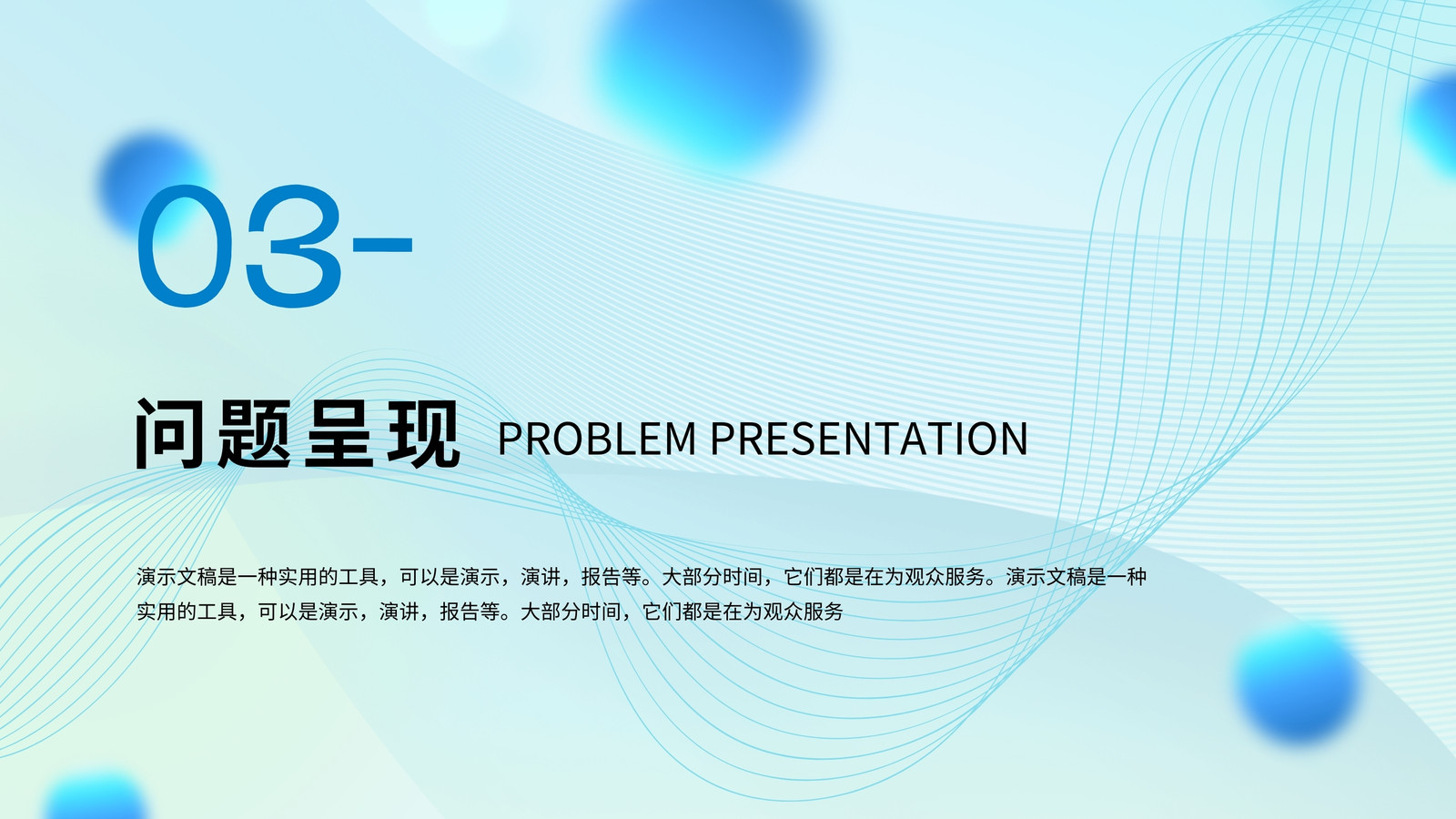 03-

问题呈现 PROBLEM PRESENTATION

演示文稿是一种实用的工具，可以是演示，演讲，报告等。大部分时间，它们都是在为观众服务。演示文稿是一种实用的工具，可以是演示，演讲，报告等。大部分时间，它们都是在为观众服务